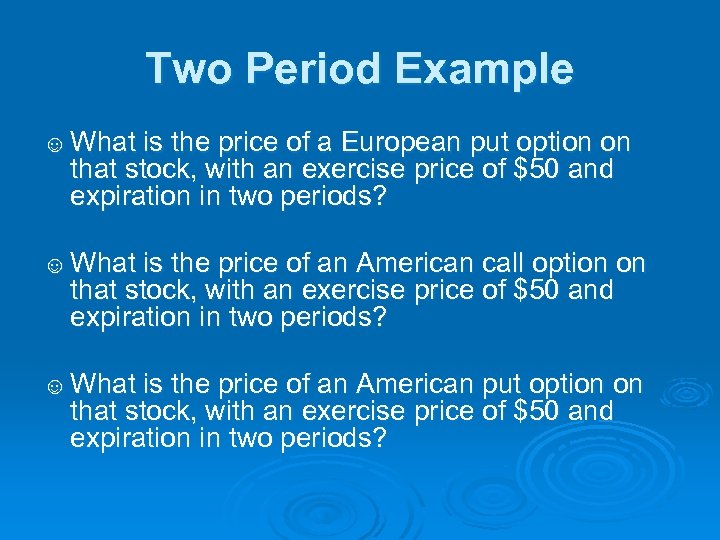 Two Period Example

☺ What is the price of a European put option on that stock, with an exercise price of \$50 and expiration in two periods?

☺ What is the price of an American call option on that stock, with an exercise price of \$50 and expiration in two periods?

☺ What is the price of an American put option on that stock, with an exercise price of \$50 and expiration in two periods?